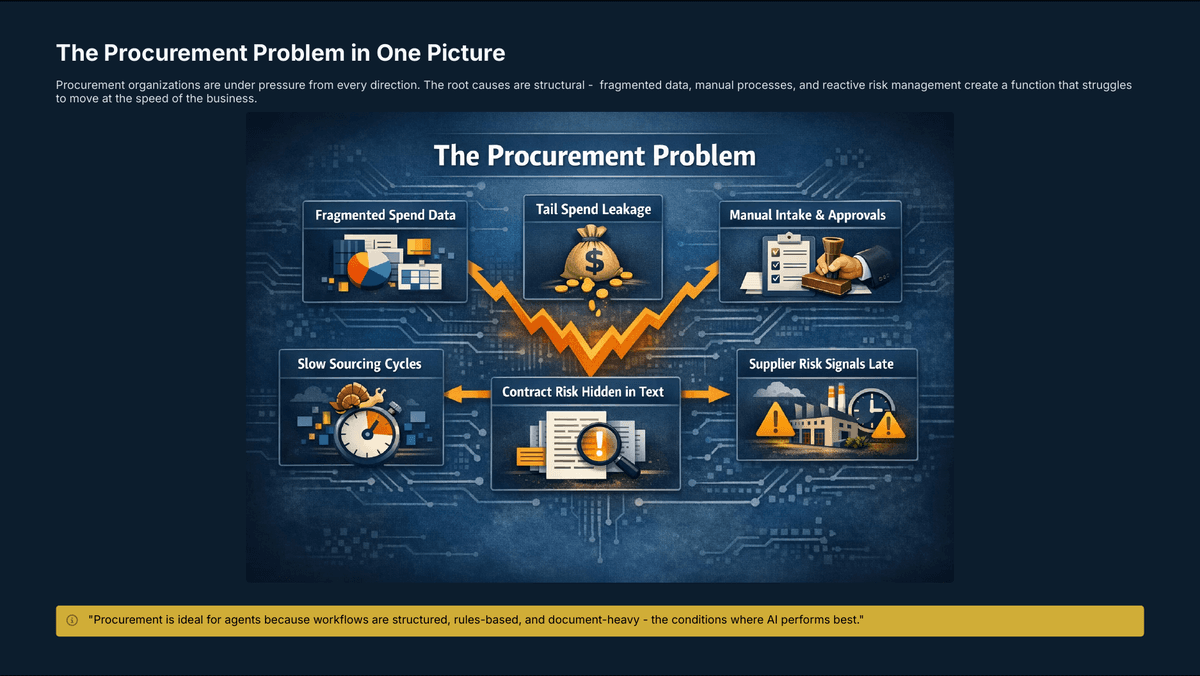 The Procurement Problem in One Picture

Procurement organizations are under pressure from every direction. The root causes are structural - fragmented data, manual processes, and reactive risk management create a function that struggles to move at the speed of the business.

The Procurement Problem

Fragmented Spend Data

Tail Spend Leakage

Manual Intake & Approvals

Slow Sourcing Cycles

Contract Risk Hidden in Text

Supplier Risk Signals Late

"Procurement is ideal for agents because workflows are structured, rules-based, and document-heavy - the conditions where AI performs best."